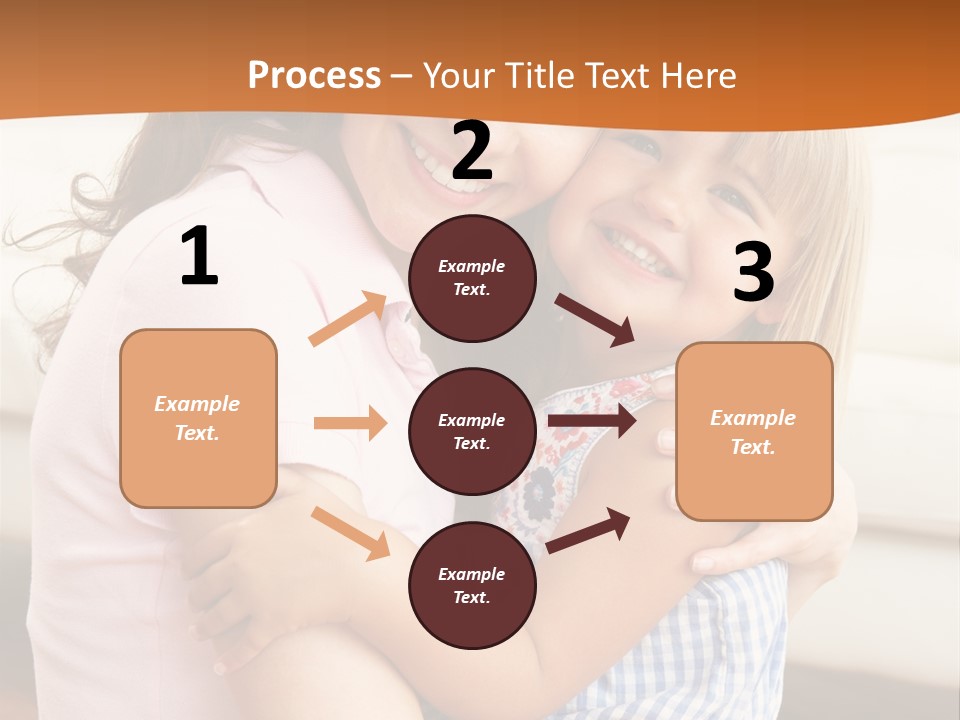 Process – Your Title Text Here

1

Example Text.

2

Example Text.

Example Text.

Example Text.

3

Example Text.